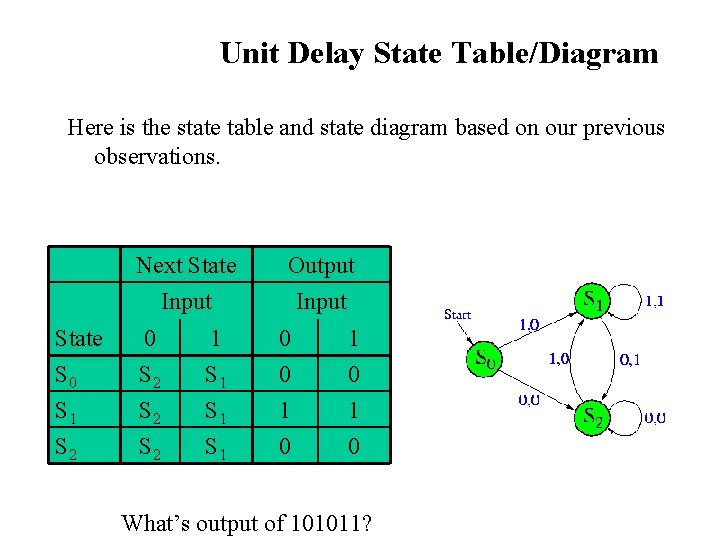 Unit Delay State Table/Diagram

Here is the state table and state diagram based on our previous observations.

| | Next State | | Output | |
|---|---|---|---|---|
| | Input | | Input | |
| State | 0 | 1 | 0 | 1 |
| $S_0$ | $S_2$ | $S_1$ | 0 | 0 |
| $S_1$ | $S_2$ | $S_1$ | 1 | 1 |
| $S_2$ | $S_2$ | $S_1$ | 0 | 0 |

Start
$S_0$
$S_1$
$S_2$
1,0
1,1
1,0
0,1
0,0
0,0

What's output of 101011?